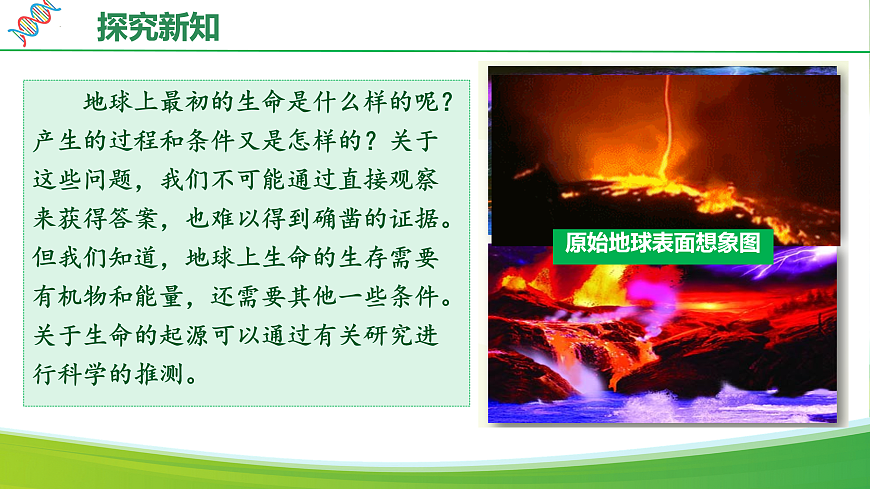 探究新知

地球上最初的生命是什么样的呢？产生的过程和条件又是怎样的？关于这些问题，我们不可能通过直接观察来获得答案，也难以得到确凿的证据。但我们知道，地球上生命的生存需要有机物和能量，还需要其他一些条件。关于生命的起源可以通过有关研究进行科学的推测。

原始地球表面想象图